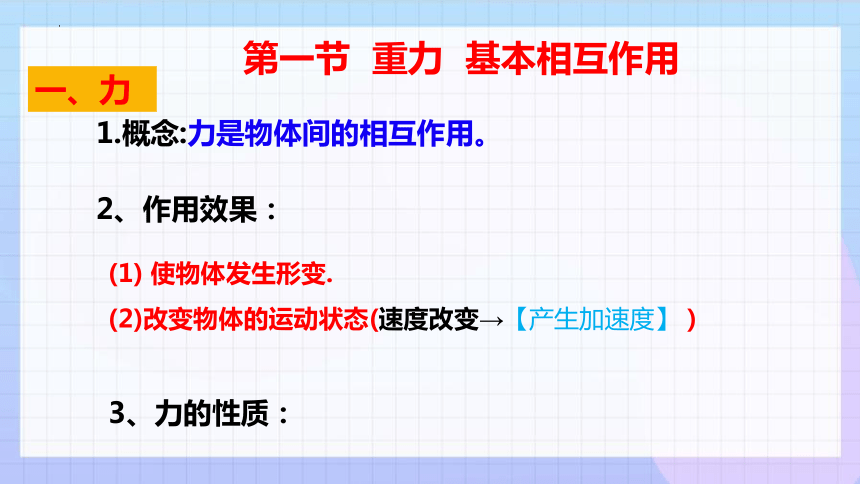 第一节 重力 基本相互作用

一、力

1.概念:力是物体间的相互作用。

2、作用效果：

(1) 使物体发生形变.

(2)改变物体的运动状态(速度改变→【产生加速度】 )

3、力的性质：